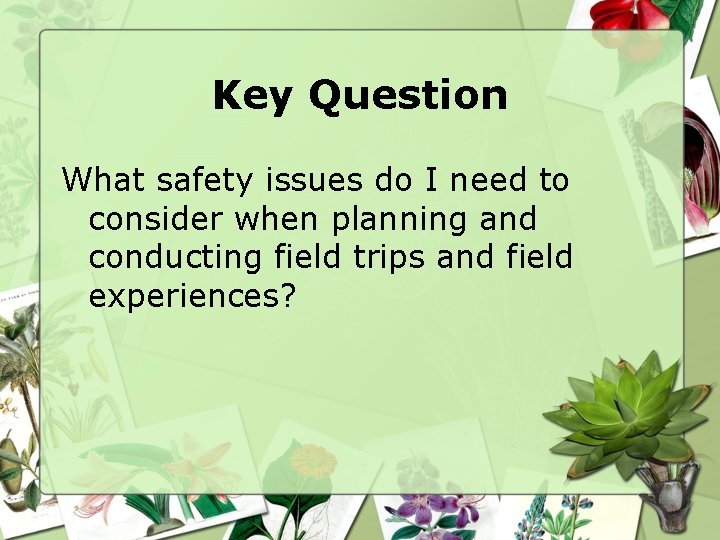 Key Question

What safety issues do I need to consider when planning and conducting field trips and field experiences?